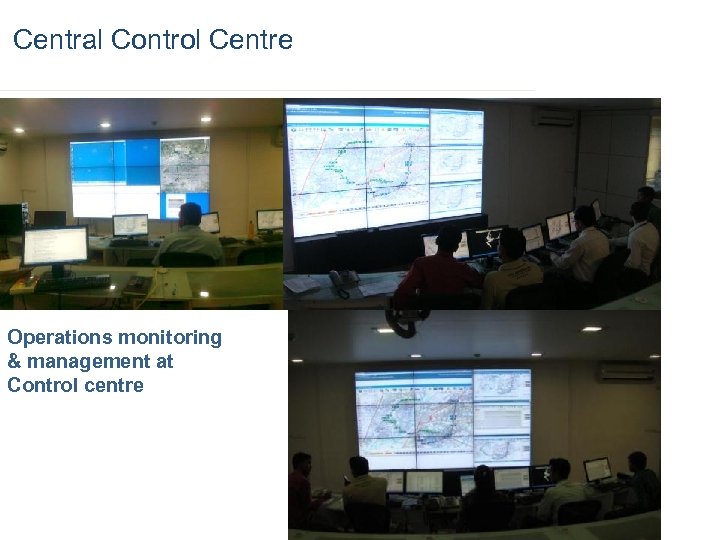 Central Control Centre

Operations monitoring & management at Control centre